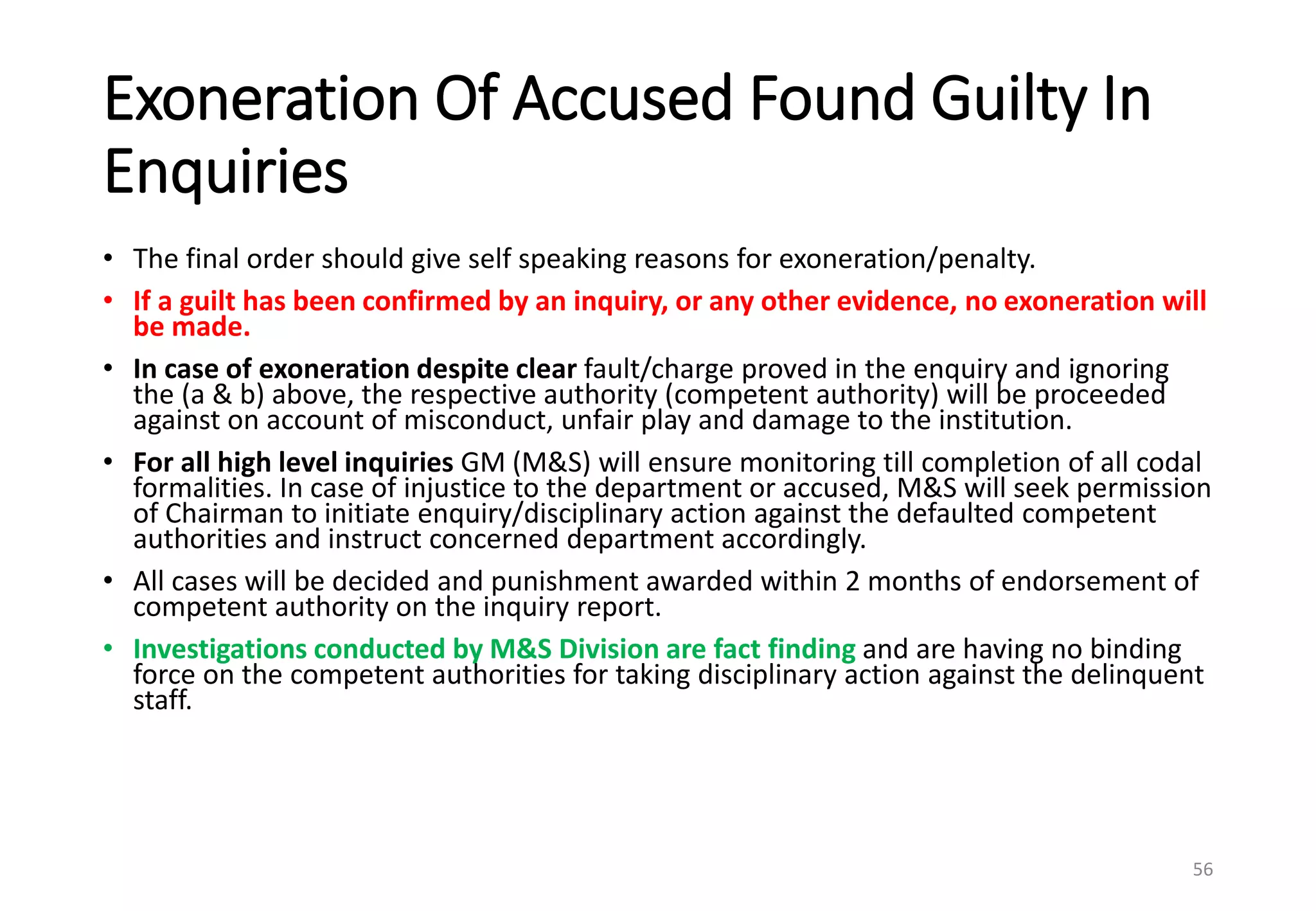 Exoneration Of Accused Found Guilty In Enquiries

• The final order should give self speaking reasons for exoneration/penalty.

• If a guilt has been confirmed by an inquiry, or any other evidence, no exoneration will be made.

• In case of exoneration despite clear fault/charge proved in the enquiry and ignoring the (a & b) above, the respective authority (competent authority) will be proceeded against on account of misconduct, unfair play and damage to the institution.

• For all high level inquiries GM (M&S) will ensure monitoring till completion of all codal formalities. In case of injustice to the department or accused, M&S will seek permission of Chairman to initiate enquiry/disciplinary action against the defaulted competent authorities and instruct concerned department accordingly.

• All cases will be decided and punishment awarded within 2 months of endorsement of competent authority on the inquiry report.

• Investigations conducted by M&S Division are fact finding and are having no binding force on the competent authorities for taking disciplinary action against the delinquent staff.

56